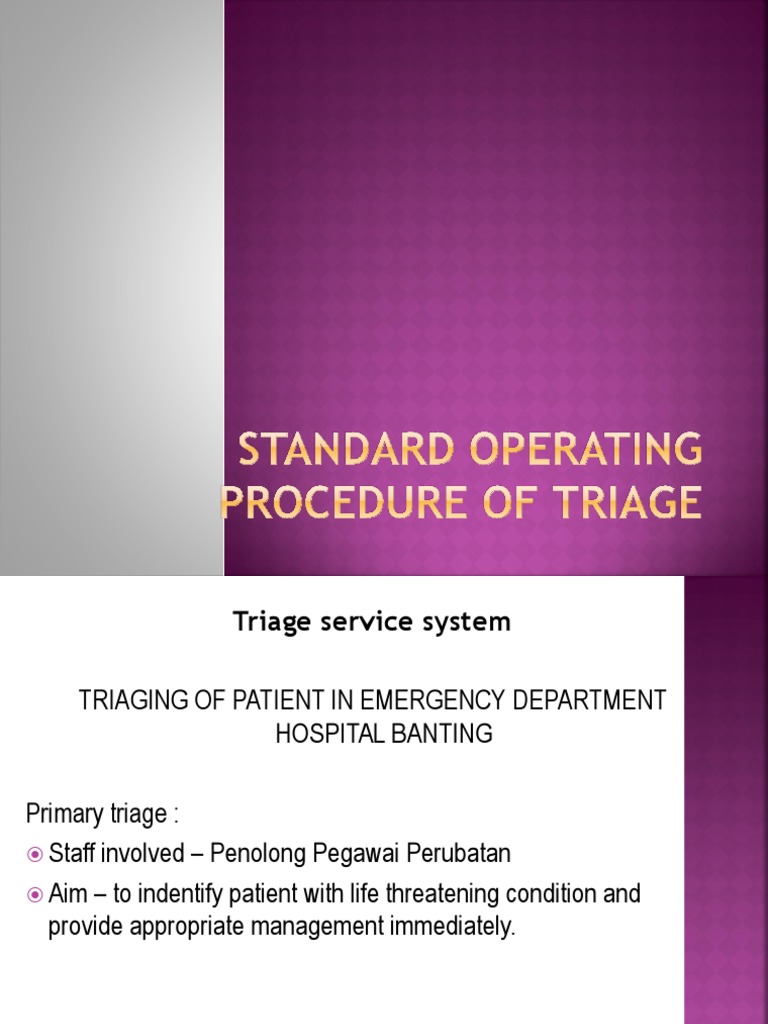 STANDARD OPERATING PROCEDURE OF TRIAGE

Triage service system

TRIAGING OF PATIENT IN EMERGENCY DEPARTMENT HOSPITAL BANTING

Primary triage :

Staff involved – Penolong Pegawai Perubatan

Aim – to indentify patient with life threatening condition and provide appropriate management immediately.